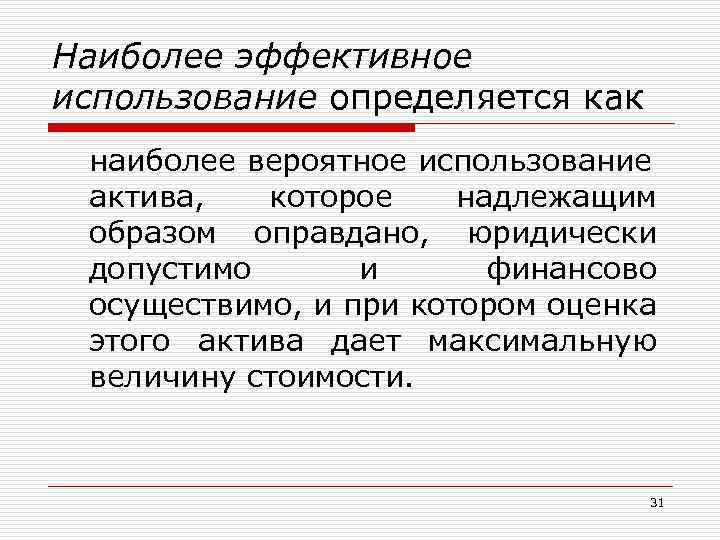 Наиболее эффективное использование определяется как

наиболее вероятное использование актива, которое надлежащим образом оправдано, юридически допустимо и финансово осуществимо, и при котором оценка этого актива дает максимальную величину стоимости.

31